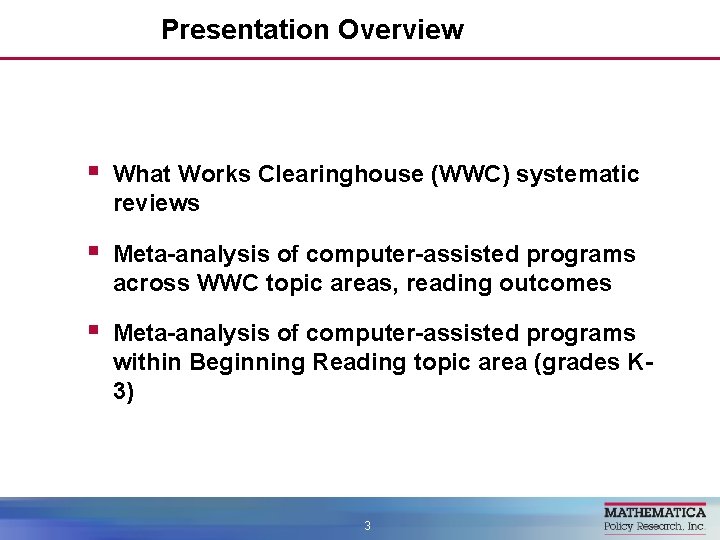 Presentation Overview

▪ What Works Clearinghouse (WWC) systematic reviews

▪ Meta-analysis of computer-assisted programs across WWC topic areas, reading outcomes

▪ Meta-analysis of computer-assisted programs within Beginning Reading topic area (grades K-3)

3

MATHEMATICA
Policy Research, Inc.